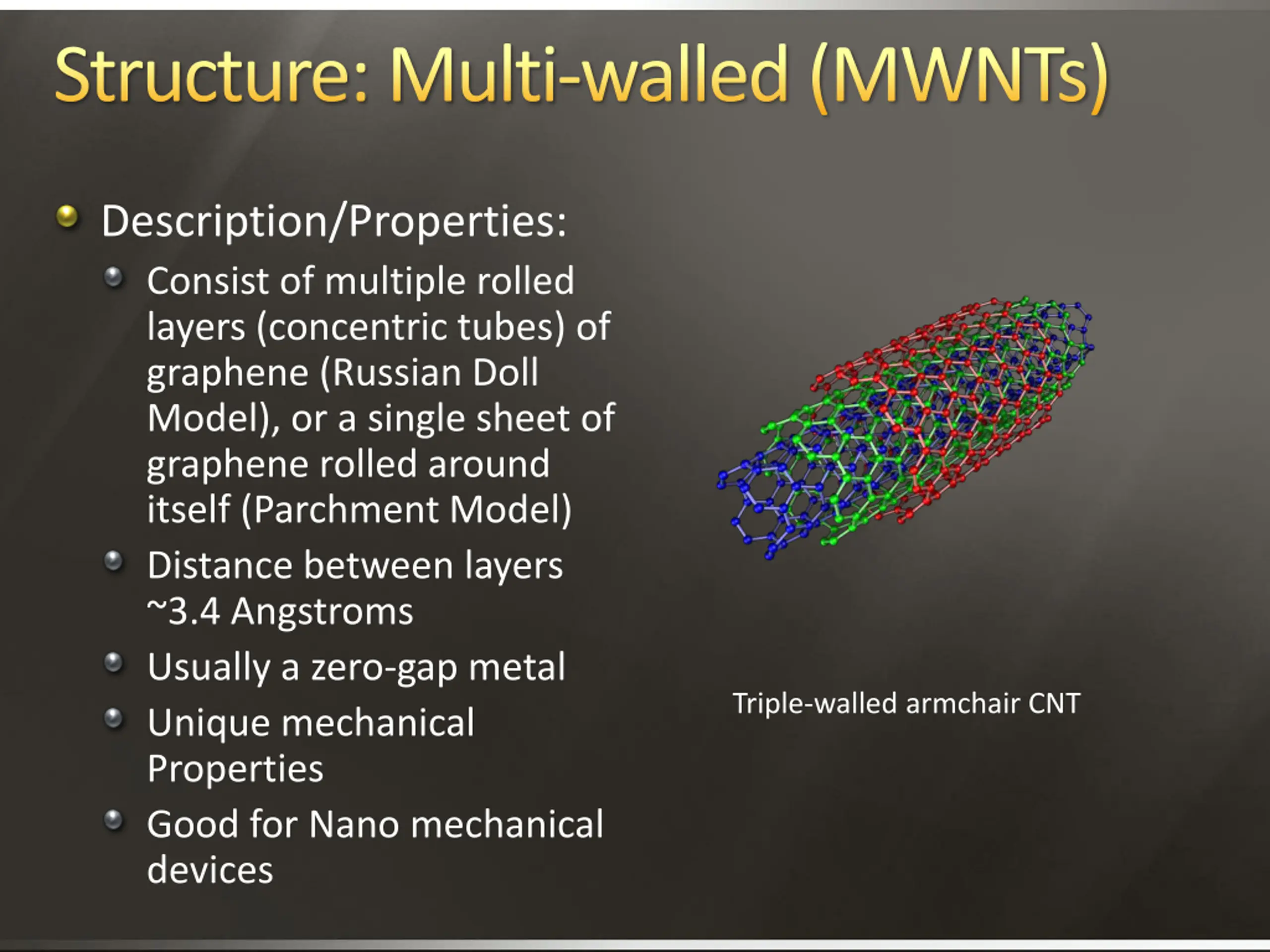 Structure: Multi-walled (MWNTs)

Description/Properties:

Consist of multiple rolled layers (concentric tubes) of graphene (Russian Doll Model), or a single sheet of graphene rolled around itself (Parchment Model)

Distance between layers ~3.4 Angstroms

Usually a zero-gap metal

Unique mechanical Properties

Good for Nano mechanical devices

Triple-walled armchair CNT